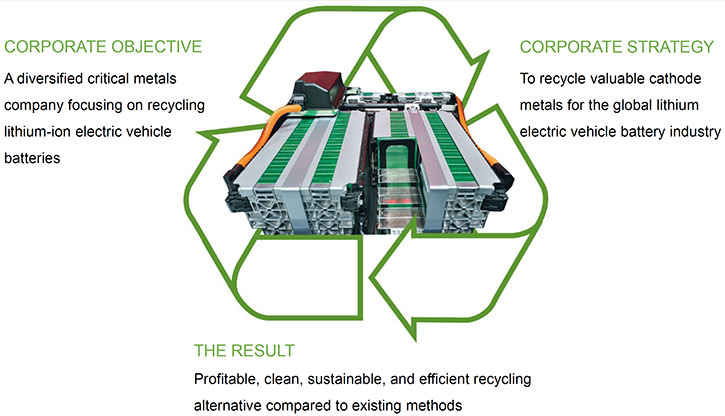 CORPORATE OBJECTIVE

A diversified critical metals company focusing on recycling lithium-ion electric vehicle batteries

CORPORATE STRATEGY

To recycle valuable cathode metals for the global lithium electric vehicle battery industry

THE RESULT

Profitable, clean, sustainable, and efficient recycling alternative compared to existing methods